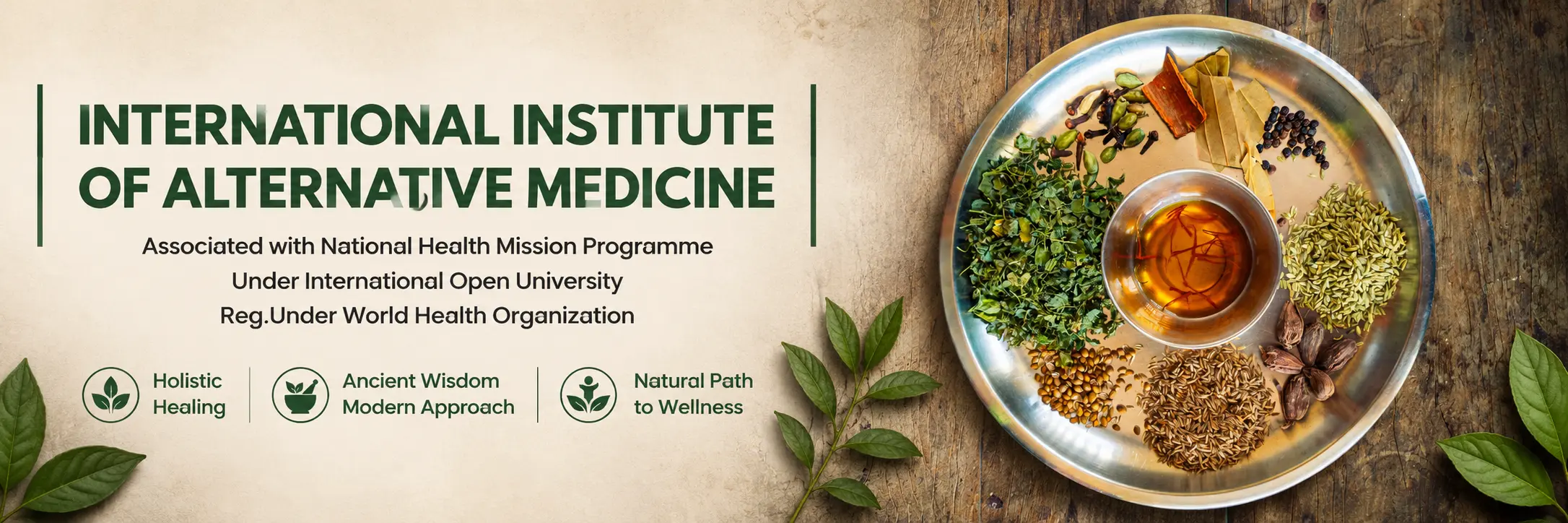 INTERNATIONAL INSTITUTE OF ALTERNATIVE MEDICINE

Associated with National Health Mission Programme
Under International Open University
Reg.Under World Health Organization

Holistic Healing

Ancient Wisdom Modern Approach

Natural Path to Wellness